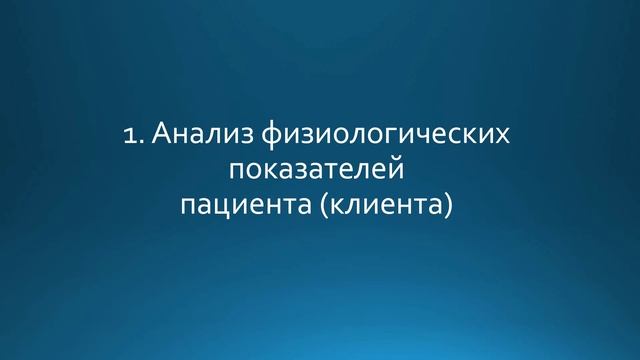 1. Анализ физиологических показателей пациента (клиента)